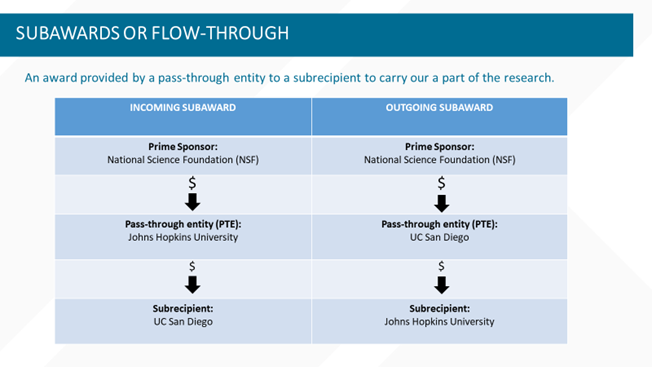 SUBAWARDS OR FLOW-THROUGH

An award provided by a pass-through entity to a subrecipient to carry our a part of the research.

| INCOMING SUBAWARD | OUTGOING SUBAWARD |
|---|---|
| **Prime Sponsor:** National Science Foundation (NSF) | **Prime Sponsor:** National Science Foundation (NSF) |
| \$ | \$ |
| **Pass-through entity (PTE):** Johns Hopkins University | **Pass-through entity (PTE):** UC San Diego |
| \$ | \$ |
| **Subrecipient:** UC San Diego | **Subrecipient:** Johns Hopkins University |